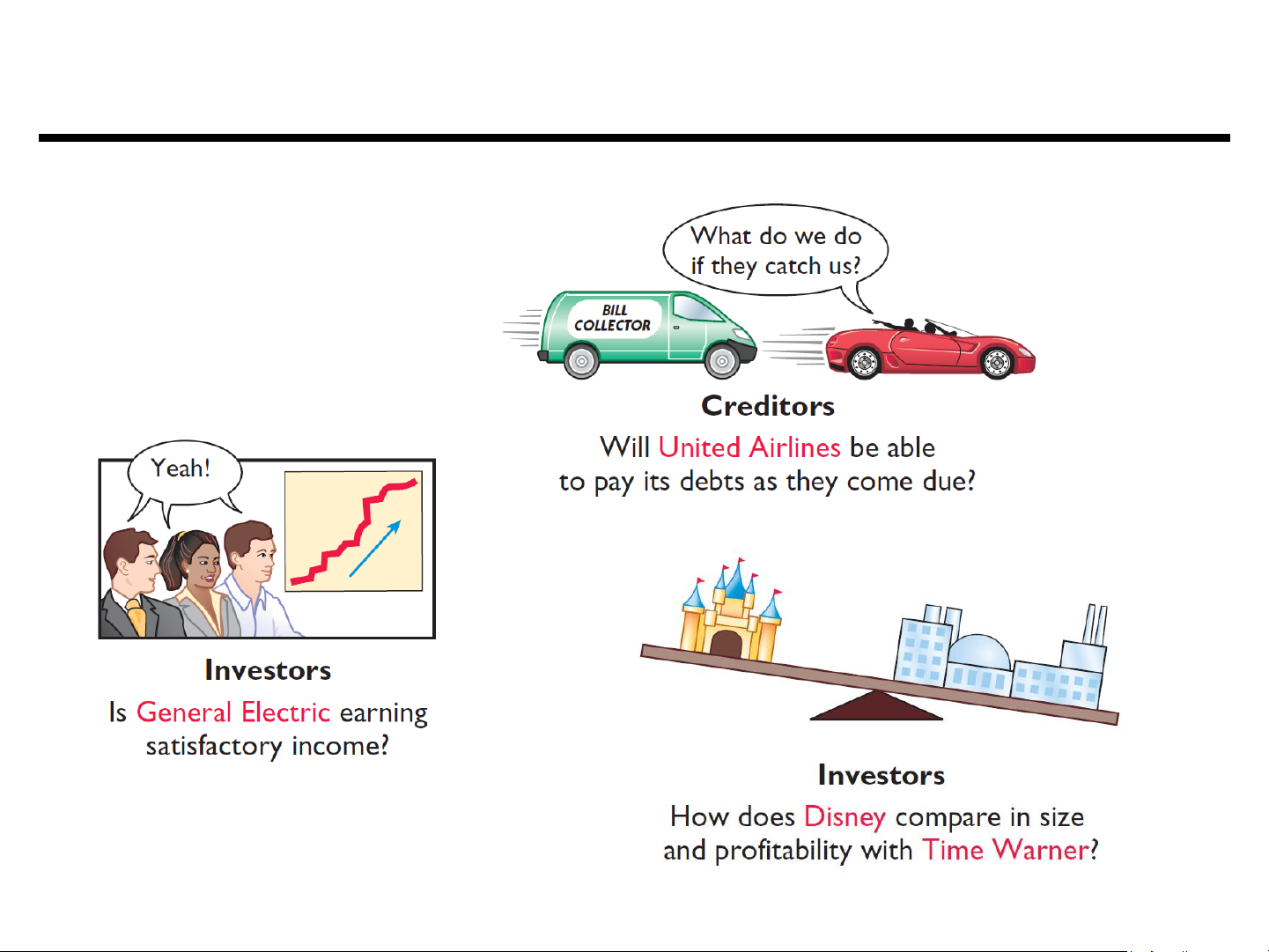 What do we do if they catch us?

BILL COLLECTOR

Creditors

Will United Airlines be able to pay its debts as they come due?

Yeah!

Investors

Is General Electric earning satisfactory income?

Investors

How does Disney compare in size and profitability with Time Warner?